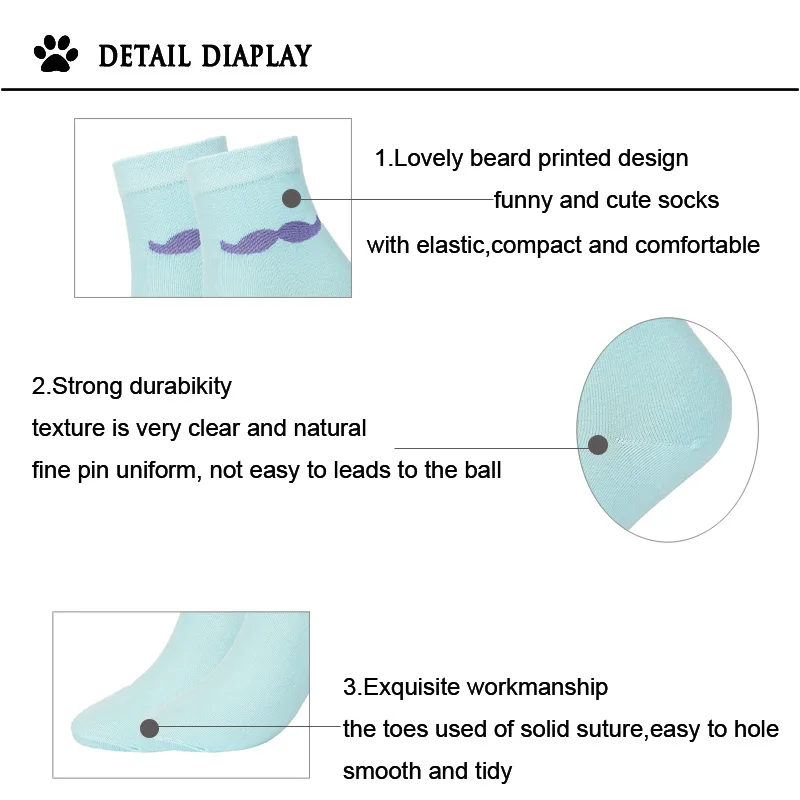 DETAIL DIAPLAY

1.Lovely beard printed design
funny and cute socks
with elastic,compact and comfortable

2.Strong durabikity
texture is very clear and natural
fine pin uniform, not easy to leads to the ball

3.Exquisite workmanship
the toes used of solid suture,easy to hole
smooth and tidy